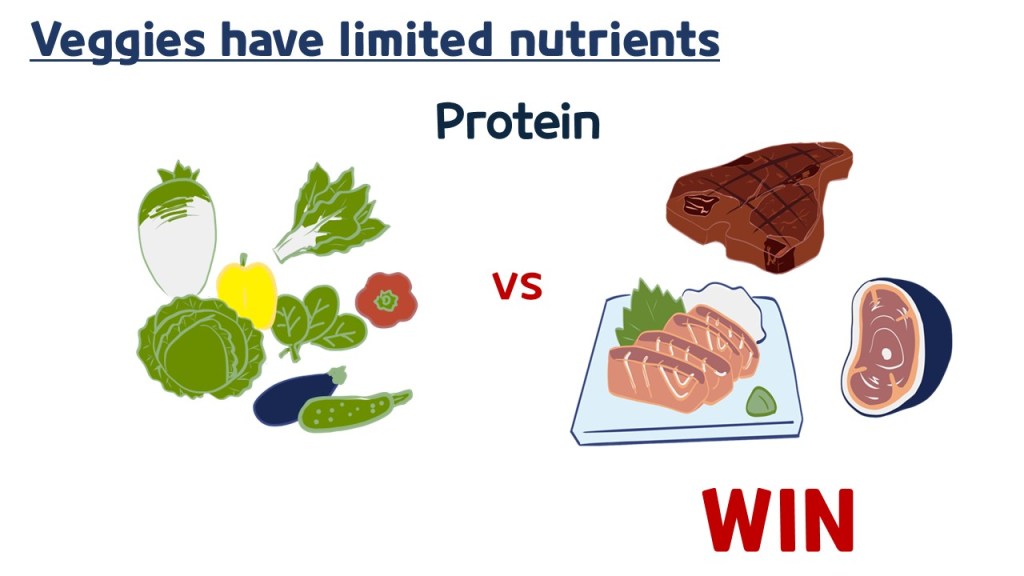 Veggies have limited nutrients

Protein

vs

WIN